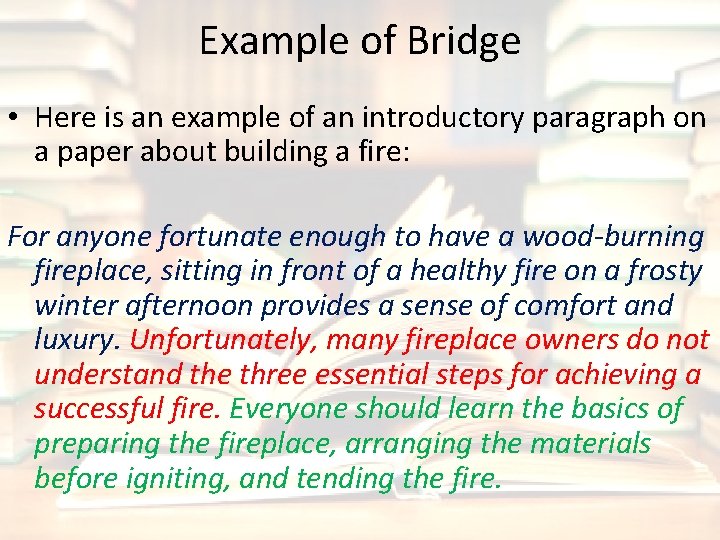 Example of Bridge

• Here is an example of an introductory paragraph on a paper about building a fire:

For anyone fortunate enough to have a wood-burning fireplace, sitting in front of a healthy fire on a frosty winter afternoon provides a sense of comfort and luxury. Unfortunately, many fireplace owners do not understand the three essential steps for achieving a successful fire. Everyone should learn the basics of preparing the fireplace, arranging the materials before igniting, and tending the fire.